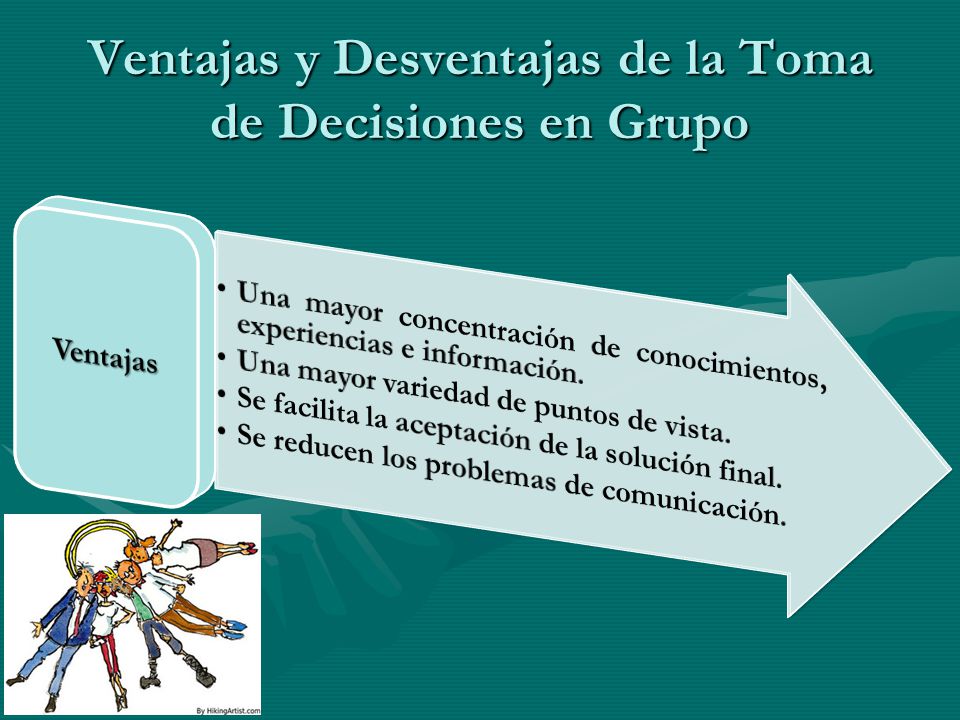 Ventajas y Desventajas de la Toma de Decisiones en Grupo

Ventajas

• Una mayor concentración de conocimientos, experiencias e información.
• Una mayor variedad de puntos de vista.
• Se facilita la aceptación de la solución final.
• Se reducen los problemas de comunicación.

By HikingArtist.com